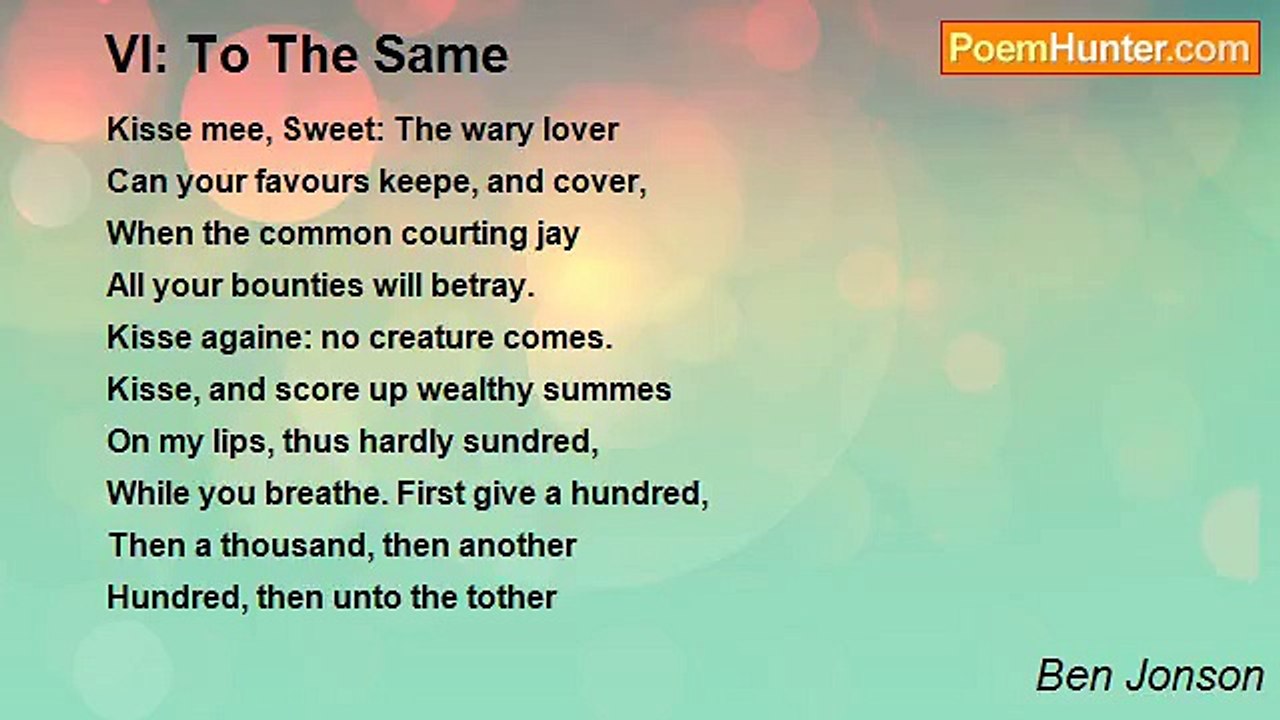 VI: To The Same

PoemHunter.com

Kisse mee, Sweet: The wary lover
Can your favours keepe, and cover,
When the common courting jay
All your bounties will betray.
Kisse againe: no creature comes.
Kisse, and score up wealthy summes
On my lips, thus hardly sundred,
While you breathe. First give a hundred,
Then a thousand, then another
Hundred, then unto the tother

Ben Jonson